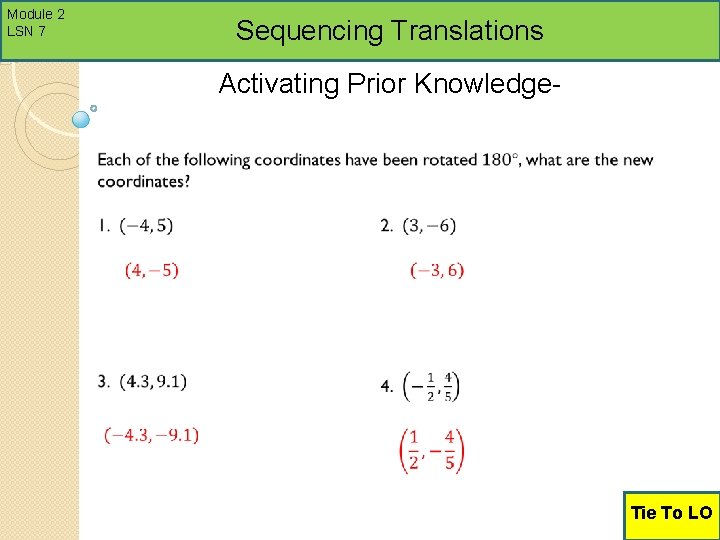 Module 2
LSN 7

Sequencing Translations

Activating Prior Knowledge-

Each of the following coordinates have been rotated $180°$, what are the new coordinates?

1. $(-4, 5)$

$(4, -5)$

2. $(3, -6)$

$(-3, 6)$

3. $(4.3, 9.1)$

$(-4.3, -9.1)$

4. $\left(-\frac{1}{2}, \frac{4}{5}\right)$

$\left(\frac{1}{2}, -\frac{4}{5}\right)$

Tie To LO